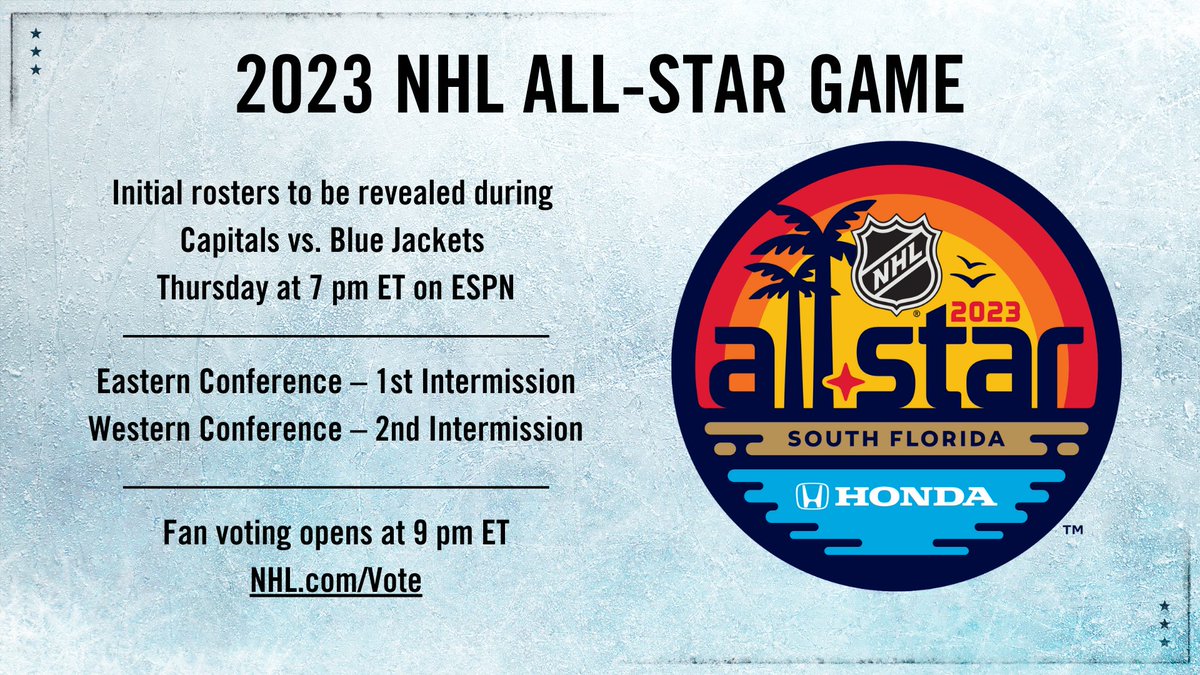 2023 NHL ALL-STAR GAME

Initial rosters to be revealed during Capitals vs. Blue Jackets Thursday at 7 pm ET on ESPN

Eastern Conference – 1st Intermission
Western Conference – 2nd Intermission

Fan voting opens at 9 pm ET
NHL.com/Vote

NHL
2023
all star
SOUTH FLORIDA
HONDA
™